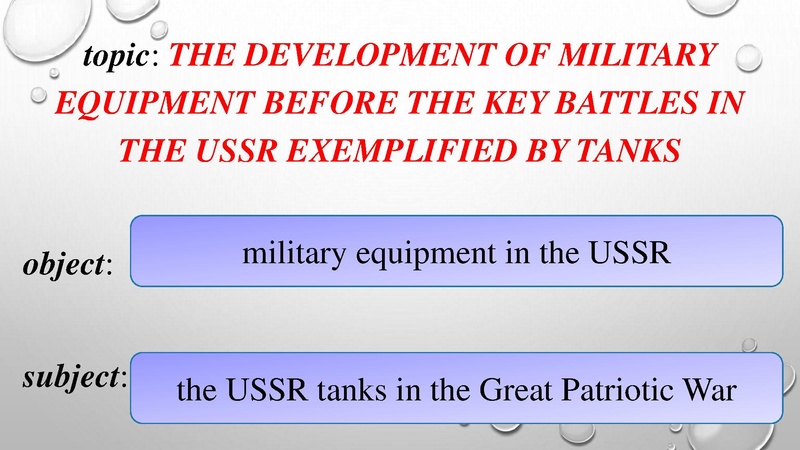 topic: THE DEVELOPMENT OF MILITARY EQUIPMENT BEFORE THE KEY BATTLES IN THE USSR EXEMPLIFIED BY TANKS

object: military equipment in the USSR

subject: the USSR tanks in the Great Patriotic War